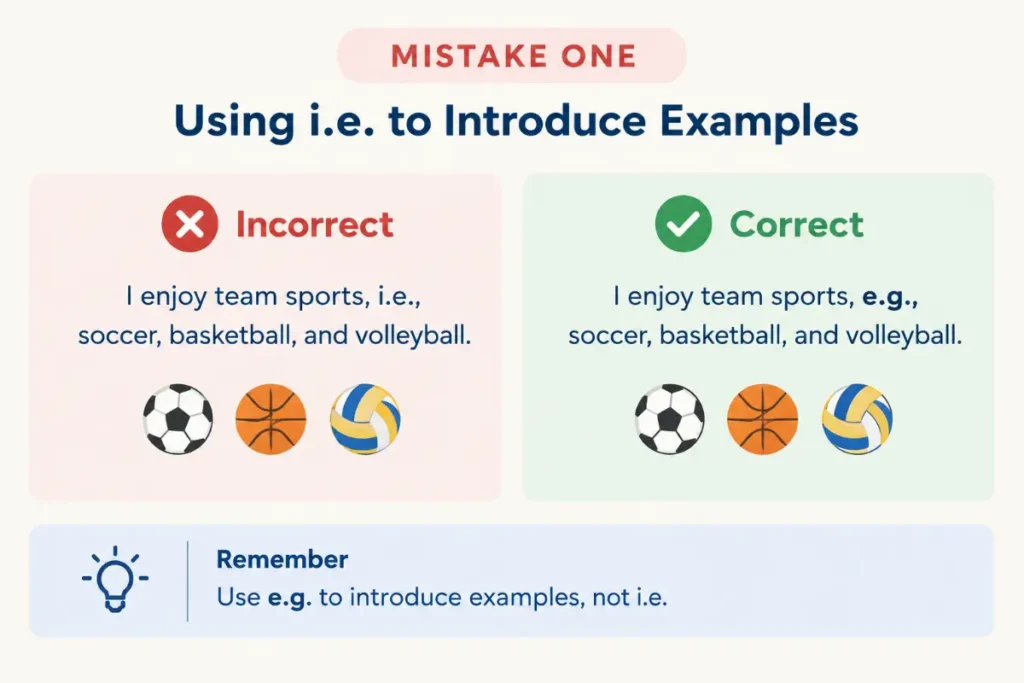 MISTAKE ONE

Using i.e. to Introduce Examples

Incorrect

I enjoy team sports, i.e., soccer, basketball, and volleyball.

Correct

I enjoy team sports, e.g., soccer, basketball, and volleyball.

Remember

Use e.g. to introduce examples, not i.e.